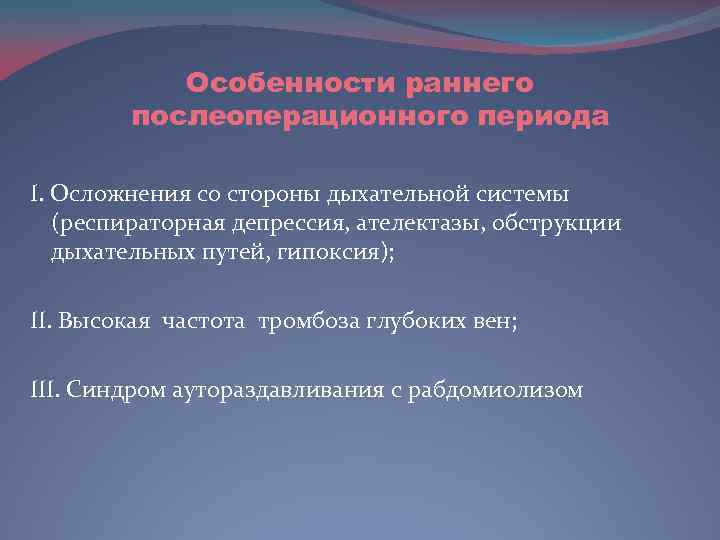 Особенности раннего послеоперационного периода

I. Осложнения со стороны дыхательной системы (респираторная депрессия, ателектазы, обструкции дыхательных путей, гипоксия);

II. Высокая частота тромбоза глубоких вен;

III. Синдром аутораздавливания с рабдомиолизом